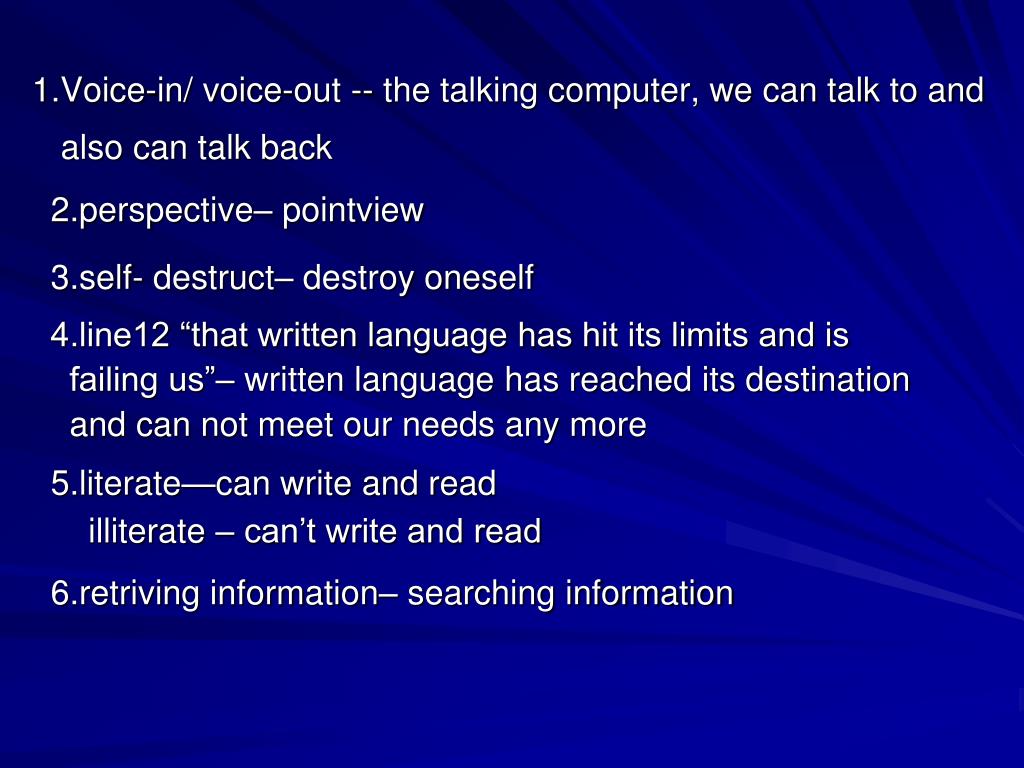 1.Voice-in/ voice-out -- the talking computer, we can talk to and also can talk back

2.perspective– pointview

3.self- destruct– destroy oneself

4.line12 “that written language has hit its limits and is failing us”– written language has reached its destination and can not meet our needs any more

5.literate—can write and read
illiterate – can’t write and read

6.retriving information– searching information